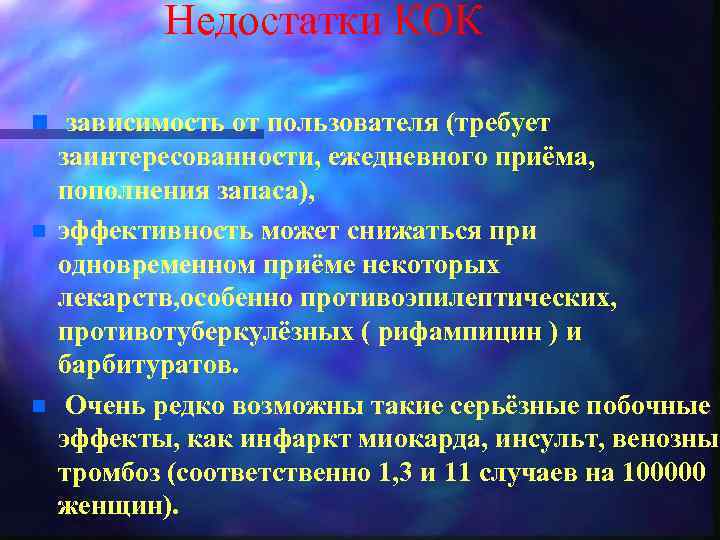 Недостатки КОК

зависимость от пользователя (требует заинтересованности, ежедневного приёма, пополнения запаса),

эффективность может снижаться при одновременном приёме некоторых лекарств,особенно противоэпилептических, противотуберкулёзных ( рифампицин ) и барбитуратов.

Очень редко возможны такие серьёзные побочные эффекты, как инфаркт миокарда, инсульт, венозны тромбоз (соответственно 1,3 и 11 случаев на 100000 женщин).